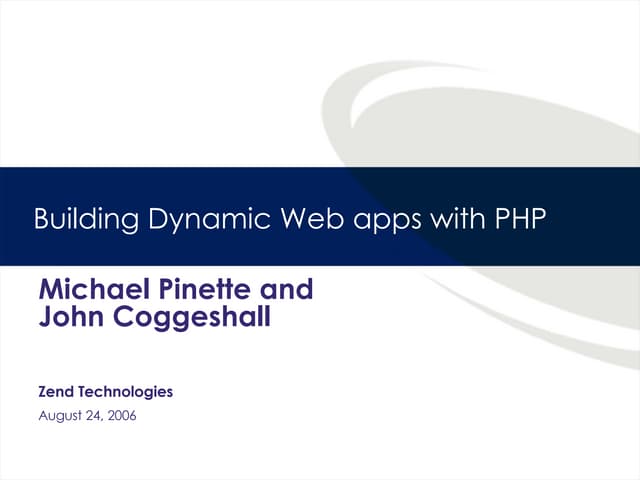 Building Dynamic Web apps with PHP

Michael Pinette and John Coggeshall

Zend Technologies

August 24, 2006